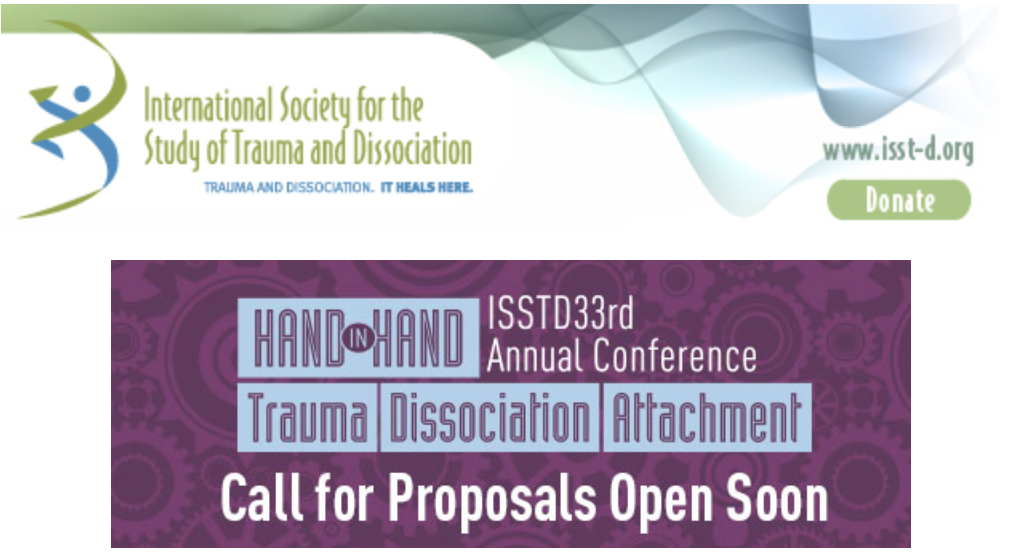 International Society for the Study of Trauma and Dissociation

TRAUMA AND DISSOCIATION. IT HEALS HERE.

www.isst-d.org

Donate

HAND IN HAND ISSTD33rd Annual Conference

Trauma Dissociation Attachment

Call for Proposals Open Soon